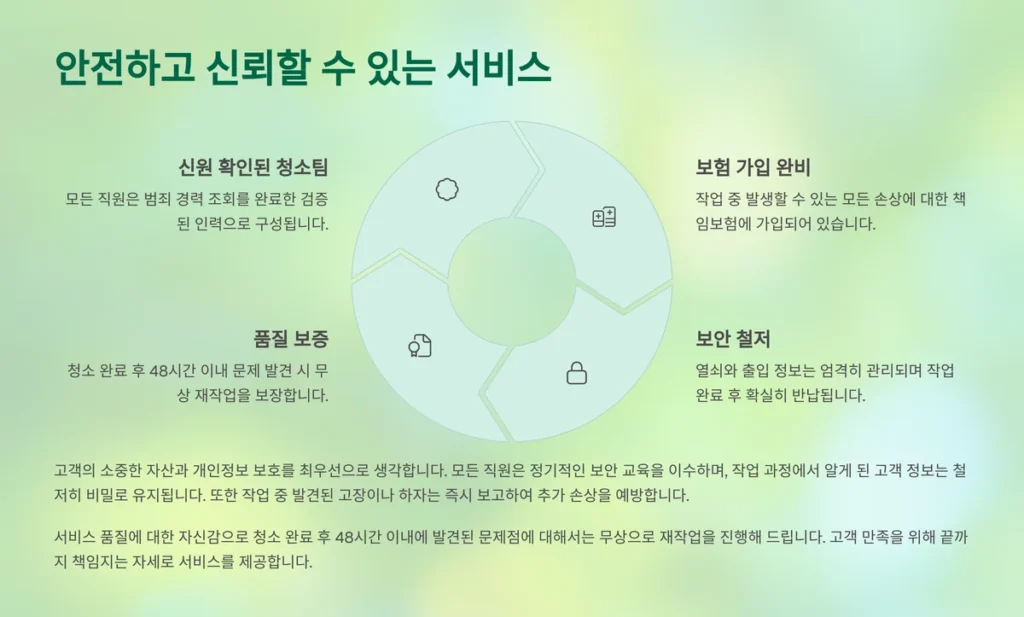 안전하고 신뢰할 수 있는 서비스

신원 확인된 청소팀

모든 직원은 범죄 경력 조회를 완료한 검증된 인력으로 구성됩니다.

보험 가입 완비

작업 중 발생할 수 있는 모든 손상에 대한 책임보험에 가입되어 있습니다.

품질 보증

청소 완료 후 48시간 이내 문제 발견 시 무상 재작업을 보장합니다.

보안 철저

열쇠와 출입 정보는 엄격히 관리되며 작업 완료 후 확실히 반납됩니다.

고객의 소중한 자산과 개인정보 보호를 최우선으로 생각합니다. 모든 직원은 정기적인 보안 교육을 이수하며, 작업 과정에서 알게 된 고객 정보는 철저히 비밀로 유지됩니다. 또한 작업 중 발견된 고장이나 하자는 즉시 보고하여 추가 손상을 예방합니다.

서비스 품질에 대한 자신감으로 청소 완료 후 48시간 이내에 발견된 문제점에 대해서는 무상으로 재작업을 진행해 드립니다. 고객 만족을 위해 끝까지 책임지는 자세로 서비스를 제공합니다.